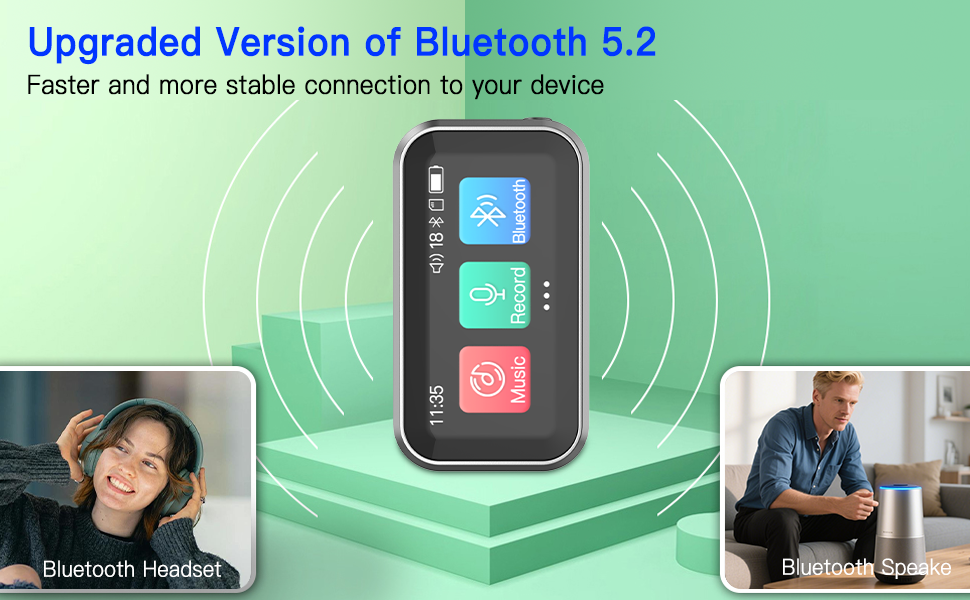 Upgraded Version of Bluetooth 5.2

Faster and more stable connection to your device

18

Bluetooth

Record

Music

11:35

Bluetooth Headset

Bluetooth Speake